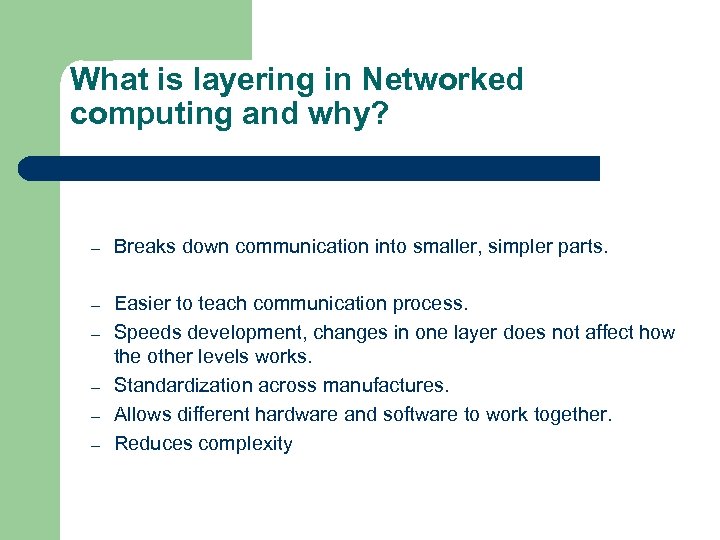 What is layering in Networked computing and why?

– Breaks down communication into smaller, simpler parts.

– Easier to teach communication process.
– Speeds development, changes in one layer does not affect how the other levels works.
– Standardization across manufactures.
– Allows different hardware and software to work together.
– Reduces complexity